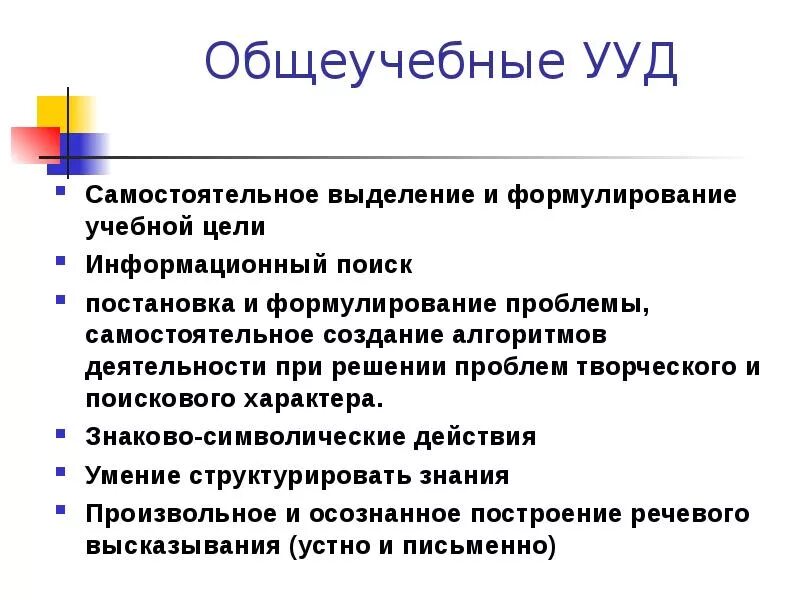 Общеучебные УУД

- Самостоятельное выделение и формулирование учебной цели
- Информационный поиск
- постановка и формулирование проблемы, самостоятельное создание алгоритмов деятельности при решении проблем творческого и поискового характера.
- Знаково-символические действия
- Умение структурировать знания
- Произвольное и осознанное построение речевого высказывания (устно и письменно)